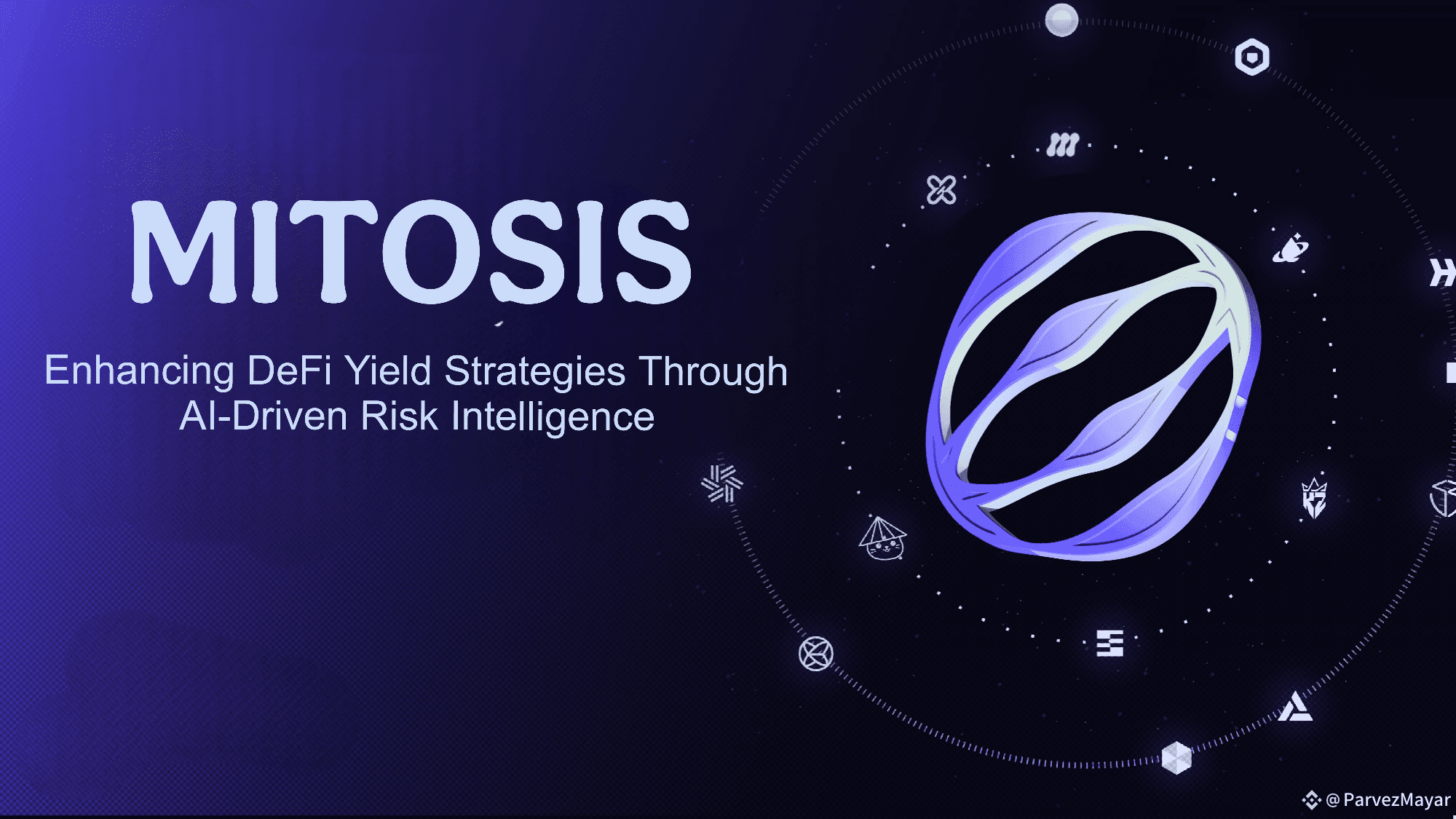 MITOSIS

Enhancing DeFi Yield Strategies Through AI-Driven Risk Intelligence

@ParvezMayar